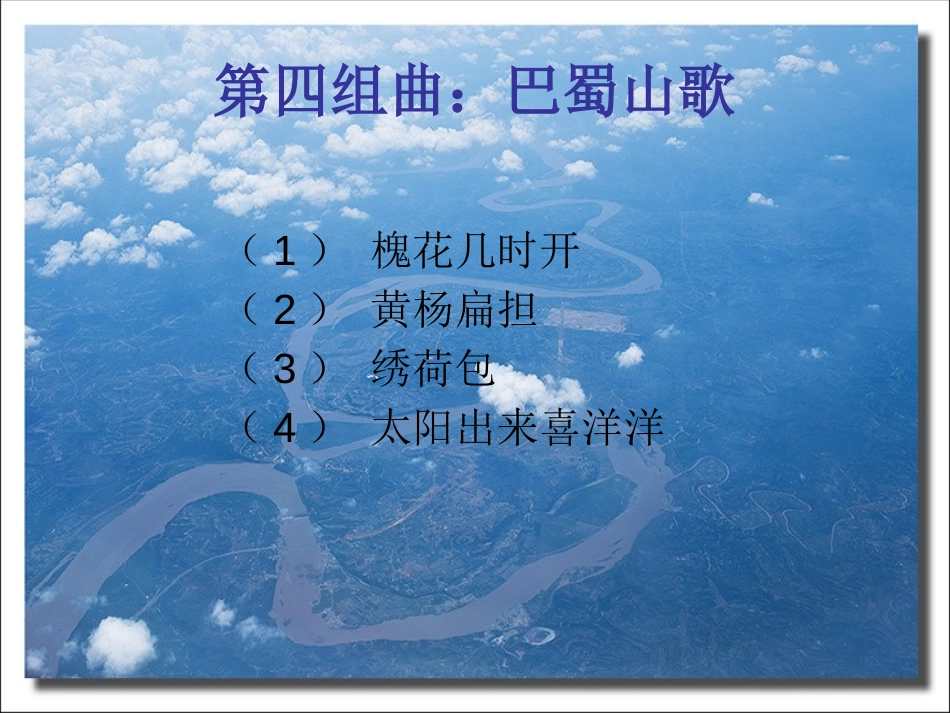 第四组曲：巴蜀山歌

（1） 槐花几时开
（2） 黄杨扁担
（3） 绣荷包
（4） 太阳出来喜洋洋